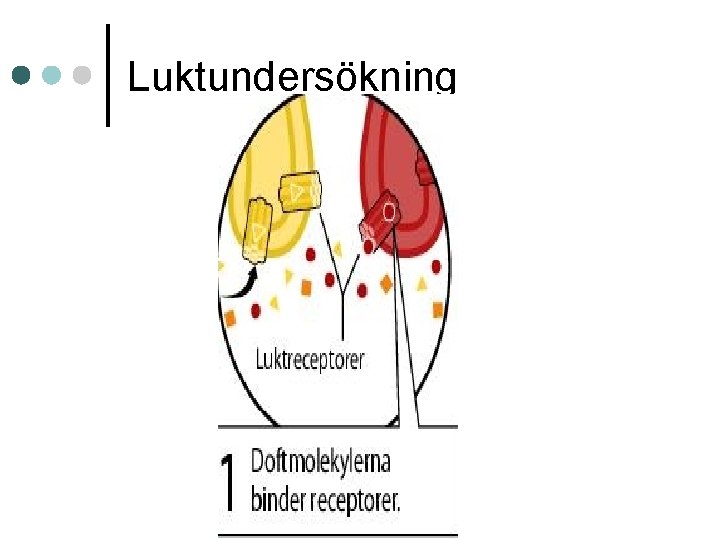 Luktundersökning

Luktreceptorer

1 Doftmolekylerna binder receptorer.